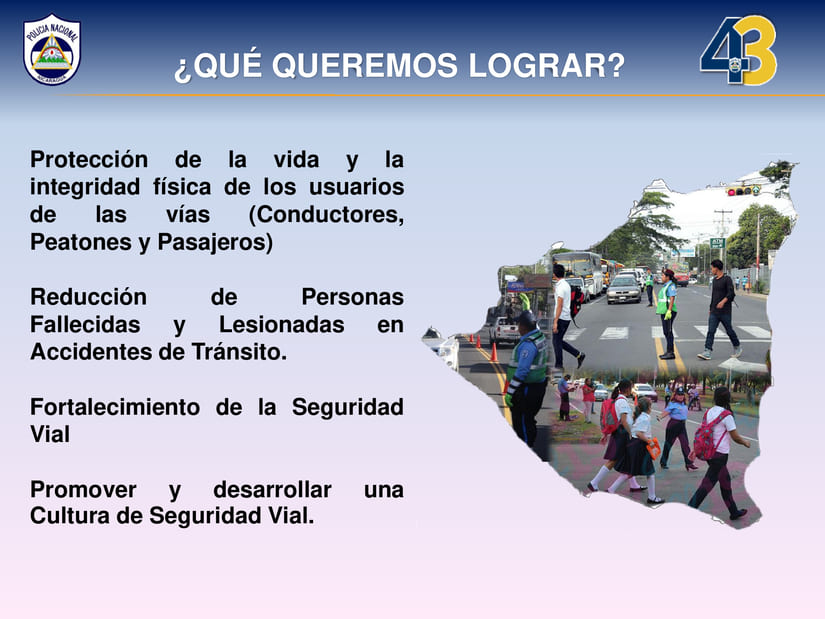 POLICIA NACIONAL
NICARAGUA

¿QUÉ QUEREMOS LOGRAR?

43

Protección de la vida y la integridad física de los usuarios de las vías (Conductores, Peatones y Pasajeros)

Reducción de Personas Fallecidas y Lesionadas en Accidentes de Tránsito.

Fortalecimiento de la Seguridad Vial

Promover y desarrollar una Cultura de Seguridad Vial.